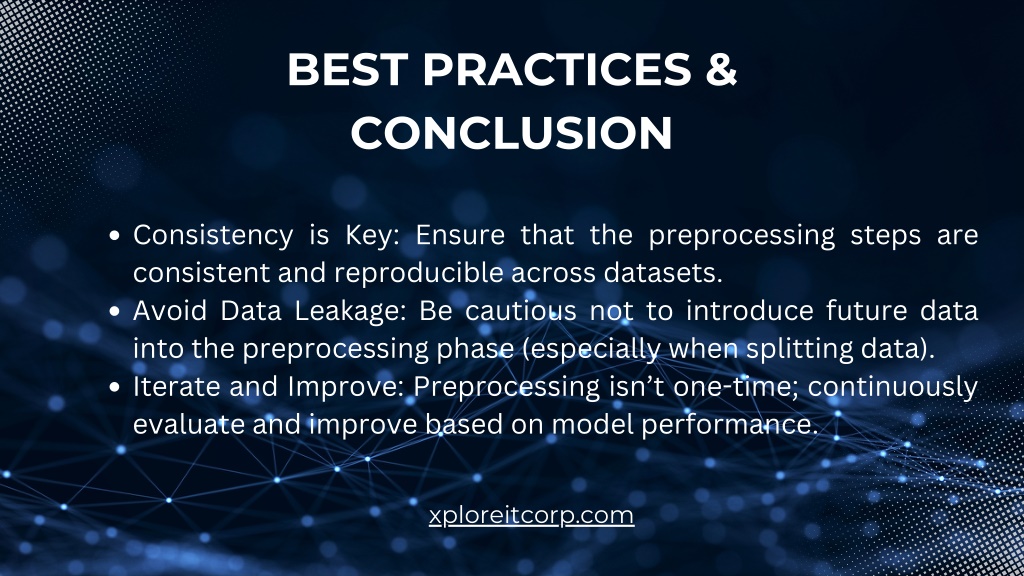 BEST PRACTICES & CONCLUSION

- Consistency is Key: Ensure that the preprocessing steps are consistent and reproducible across datasets.
- Avoid Data Leakage: Be cautious not to introduce future data into the preprocessing phase (especially when splitting data).
- Iterate and Improve: Preprocessing isn't one-time; continuously evaluate and improve based on model performance.

xploreitcorp.com